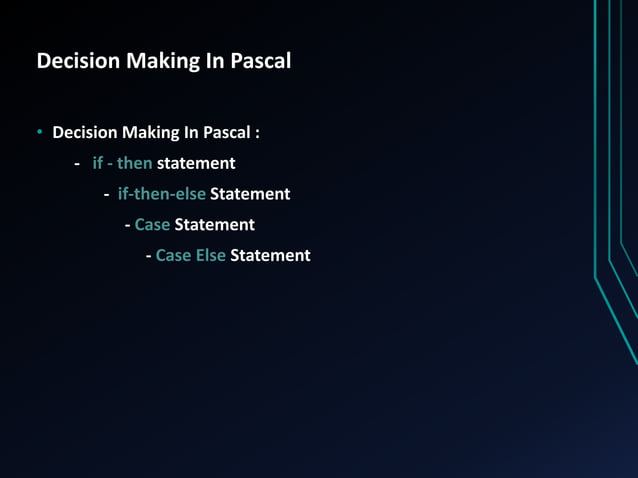 Decision Making In Pascal

• Decision Making In Pascal :

- if - then statement

- if-then-else Statement

- Case Statement

- Case Else Statement